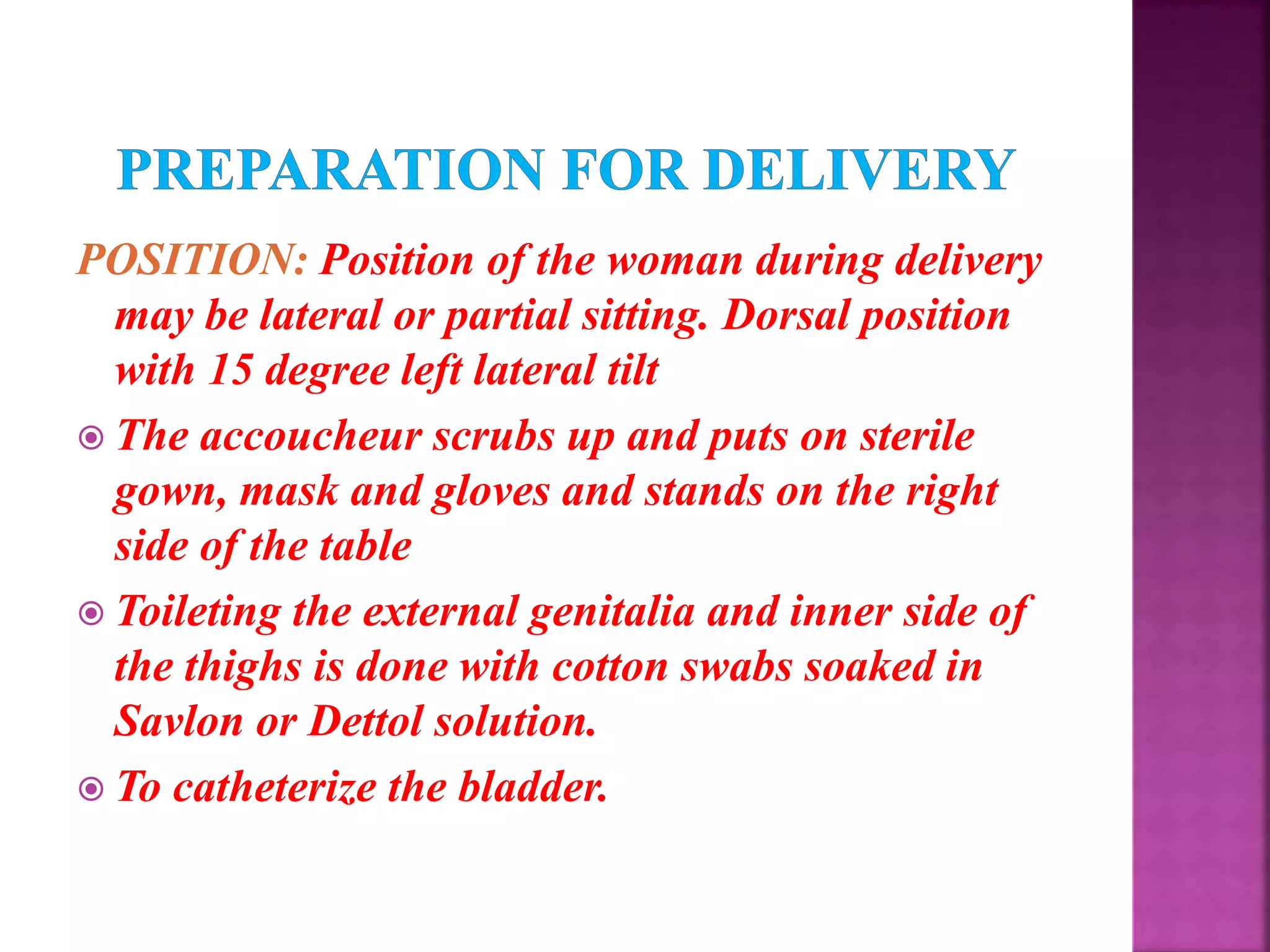 PREPARATION FOR DELIVERY

POSITION: Position of the woman during delivery may be lateral or partial sitting. Dorsal position with 15 degree left lateral tilt

The accoucheur scrubs up and puts on sterile gown, mask and gloves and stands on the right side of the table

Toileting the external genitalia and inner side of the thighs is done with cotton swabs soaked in Savlon or Dettol solution.

To catheterize the bladder.